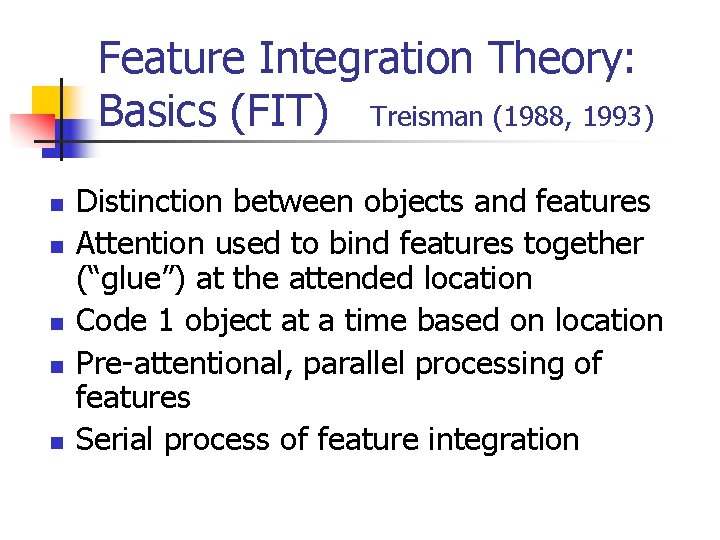 Feature Integration Theory: Basics (FIT) Treisman (1988, 1993)

- Distinction between objects and features
- Attention used to bind features together (“glue”) at the attended location
- Code 1 object at a time based on location
- Pre-attentional, parallel processing of features
- Serial process of feature integration